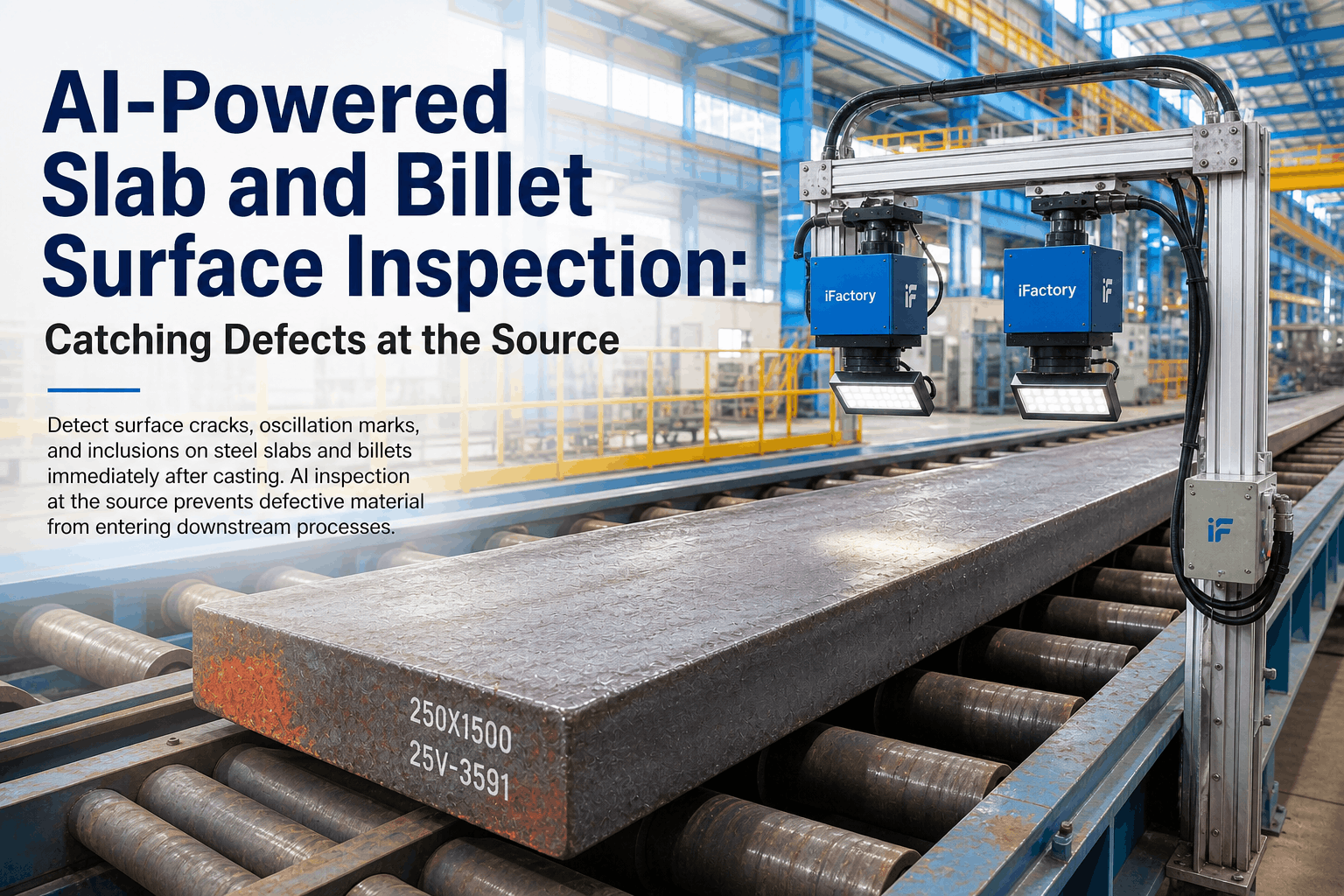 AI-Powered Slab and Billet Surface Inspection:

Catching Defects at the Source

Detect surface cracks, oscillation marks, and inclusions on steel slabs and billets immediately after casting. AI inspection at the source prevents defective material from entering downstream processes.

iFactory iF

iFactory iF

iF

250X1500
25V-3591